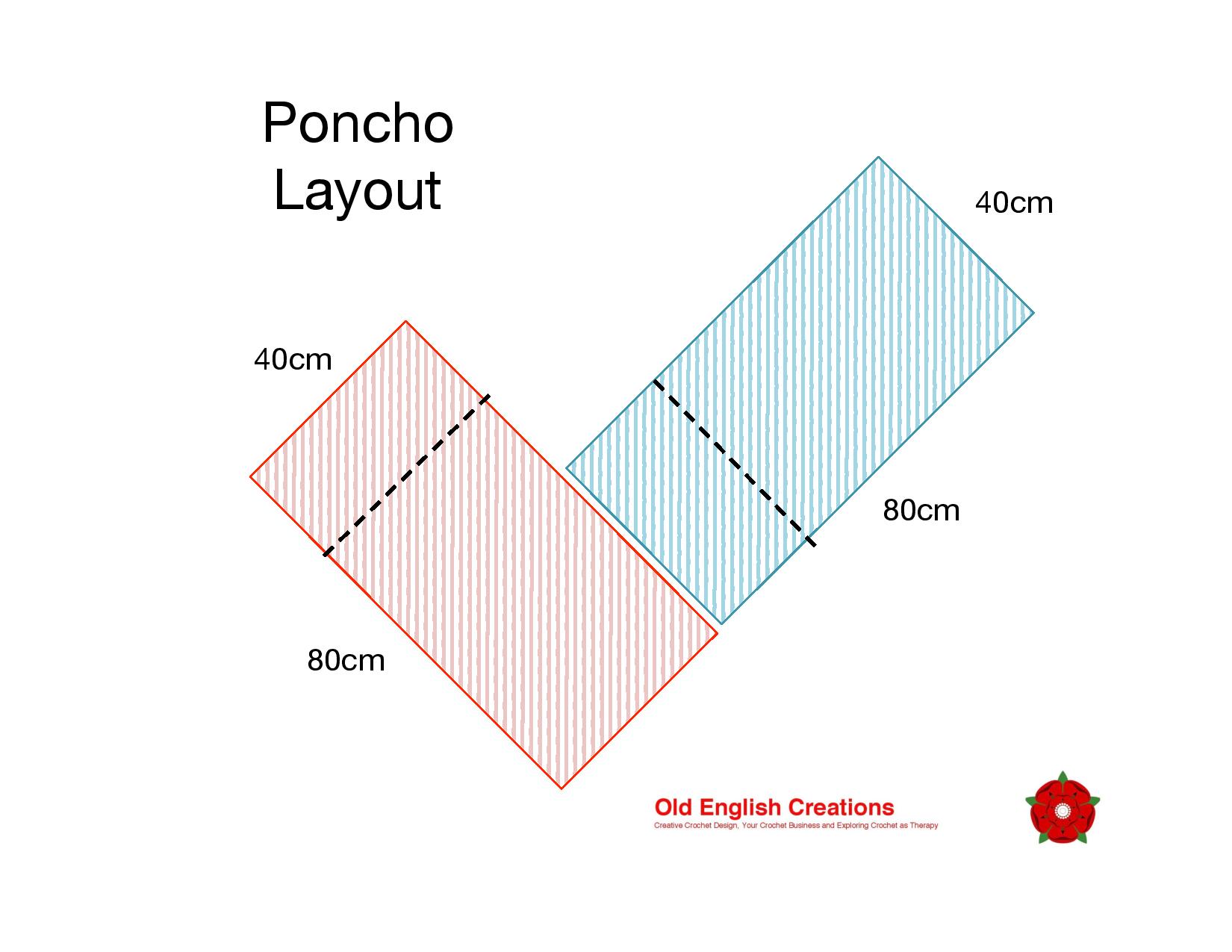 Poncho
Layout

40cm

40cm

80cm

80cm

Old English Creations
Creative Crochet Design, Your Crochet Business and Exploring Crochet as Therapy